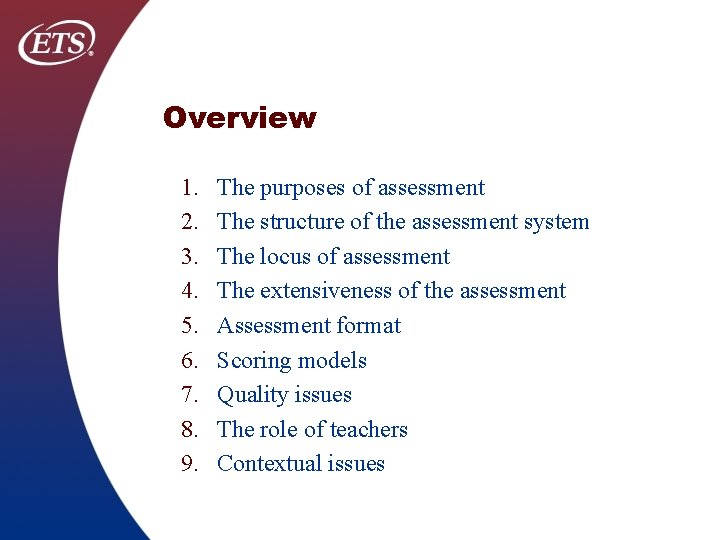 ETS®

Overview

1. The purposes of assessment
2. The structure of the assessment system
3. The locus of assessment
4. The extensiveness of the assessment
5. Assessment format
6. Scoring models
7. Quality issues
8. The role of teachers
9. Contextual issues